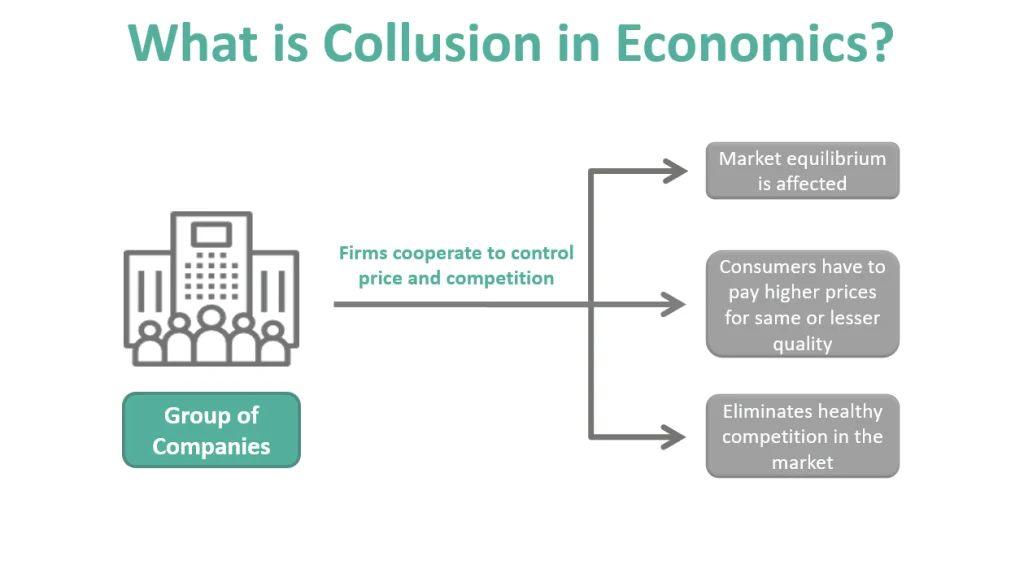 What is Collusion in Economics?

Group of Companies

Firms cooperate to control price and competition

Market equilibrium is affected

Consumers have to pay higher prices for same or lesser quality

Eliminates healthy competition in the market